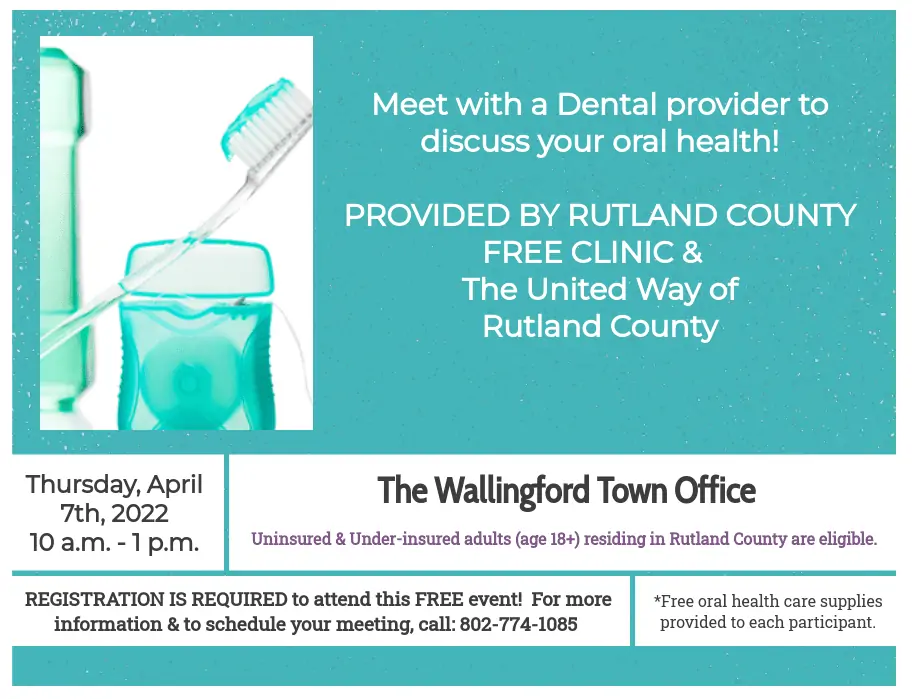 Meet with a Dental provider to discuss your oral health!

PROVIDED BY RUTLAND COUNTY FREE CLINIC & The United Way of Rutland County

Thursday, April 7th, 2022 10 a.m. - 1 p.m.

The Wallingford Town Office

Uninsured & Under-insured adults (age 18+) residing in Rutland County are eligible.

REGISTRATION IS REQUIRED to attend this FREE event! For more information & to schedule your meeting, call: 802-774-1085

*Free oral health care supplies provided to each participant.